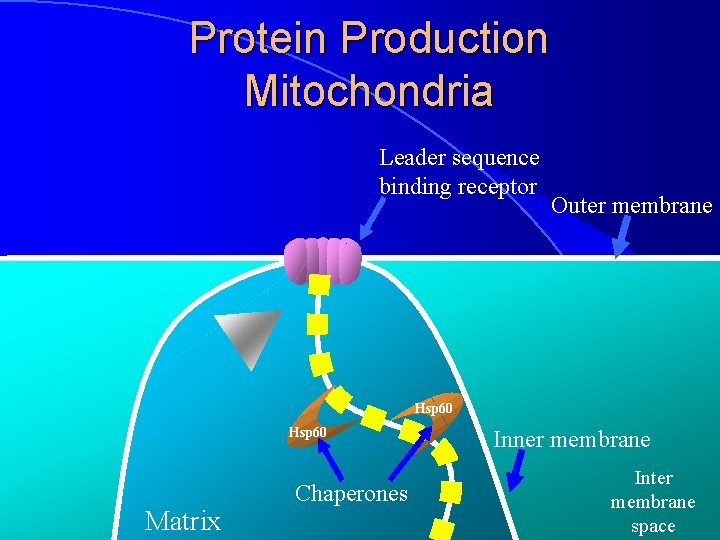 Protein Production
Mitochondria

Leader sequence binding receptor

Outer membrane

Hsp60

Hsp60

Inner membrane

Chaperones

Inter membrane space

Matrix